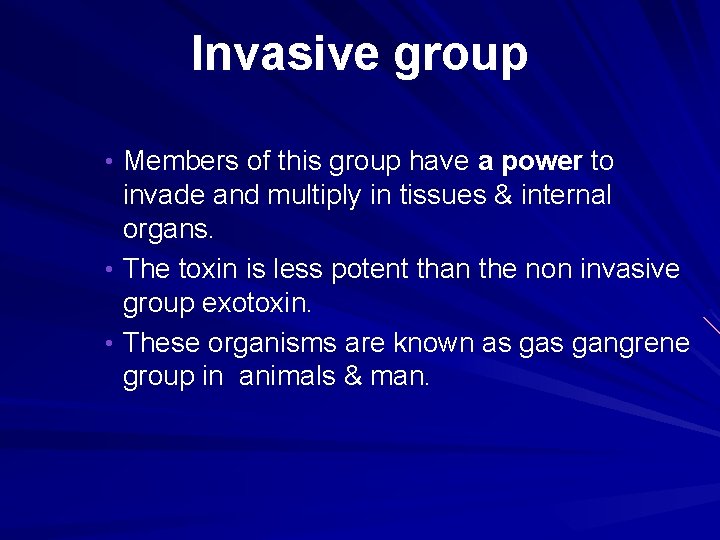 Invasive group

• Members of this group have a power to invade and multiply in tissues & internal organs.
• The toxin is less potent than the non invasive group exotoxin.
• These organisms are known as gas gangrene group in animals & man.